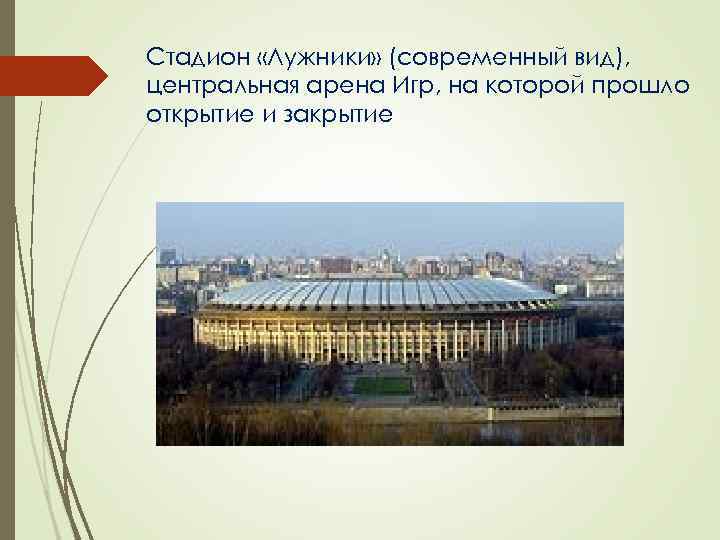 Стадион «Лужники» (современный вид), центральная арена Игр, на которой прошло открытие и закрытие